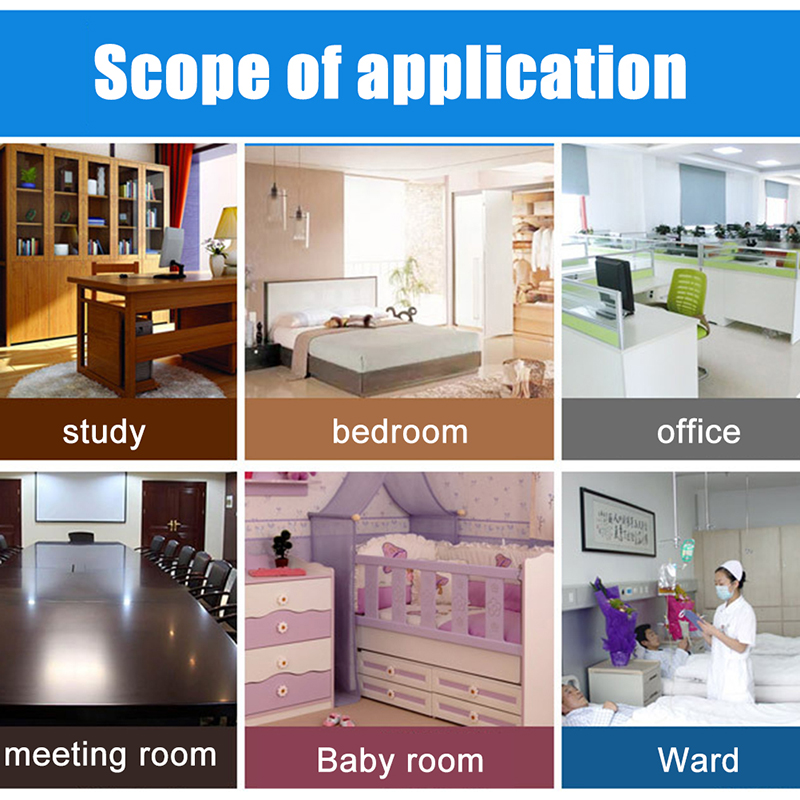 Scope of application

study

bedroom

office

meeting room

Baby room

Ward